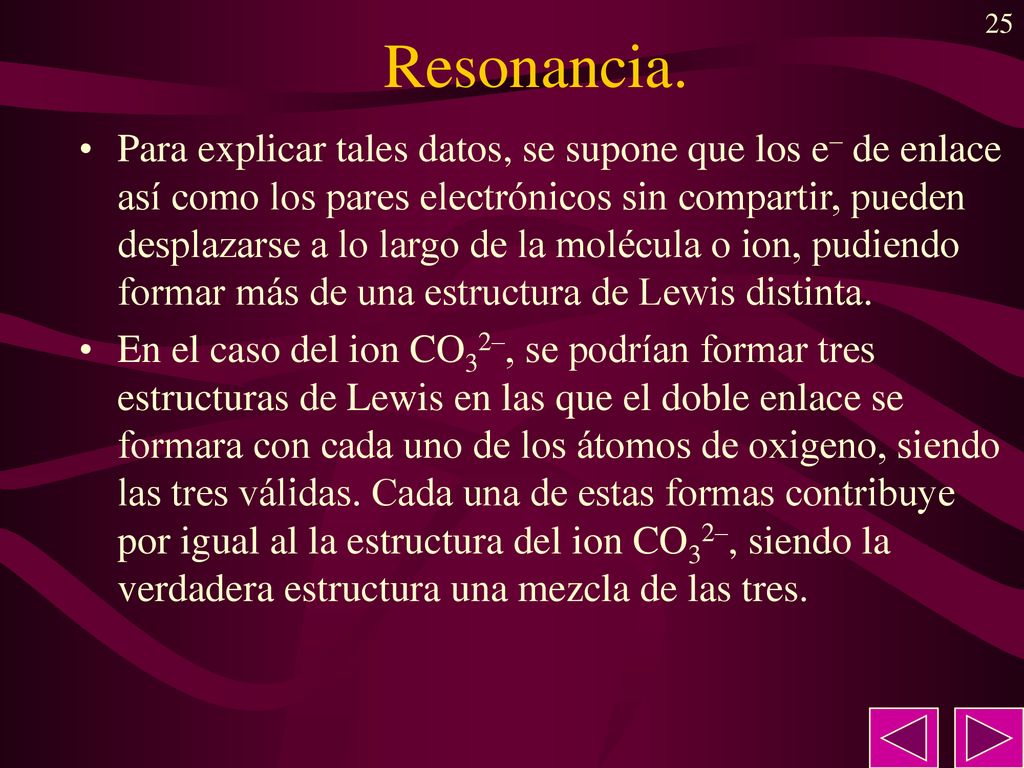 25

Resonancia.

• Para explicar tales datos, se supone que los $e^-$ de enlace así como los pares electrónicos sin compartir, pueden desplazarse a lo largo de la molécula o ion, pudiendo formar más de una estructura de Lewis distinta.

• En el caso del ion $CO_3^{2-}$, se podrían formar tres estructuras de Lewis en las que el doble enlace se formara con cada uno de los átomos de oxigeno, siendo las tres válidas. Cada una de estas formas contribuye por igual al la estructura del ion $CO_3^{2-}$, siendo la verdadera estructura una mezcla de las tres.